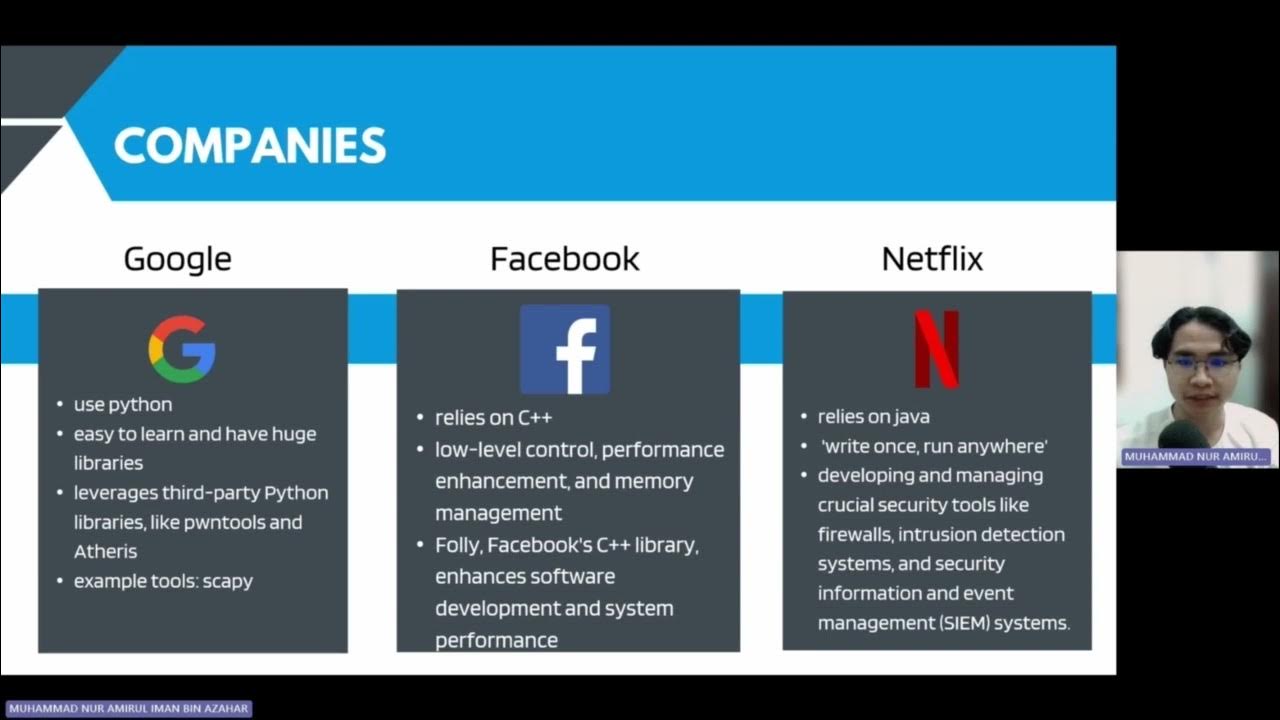 COMPANIES

Google

G

- use python
- easy to learn and have huge libraries
- leverages third-party Python libraries, like pwntools and Atheris
- example tools: scapy

Facebook

f

- relies on C++
- low-level control, performance enhancement, and memory management
- Folly, Facebook's C++ library, enhances software development and system performance

Netflix

N

- relies on java
- 'write once, run anywhere'
- developing and managing crucial security tools like firewalls, intrusion detection systems, and security information and event management (SIEM) systems.

MUHAMMAD NUR AMIRU...

MUHAMMAD NUR AMIRUL IMAN BIN AZAHAR